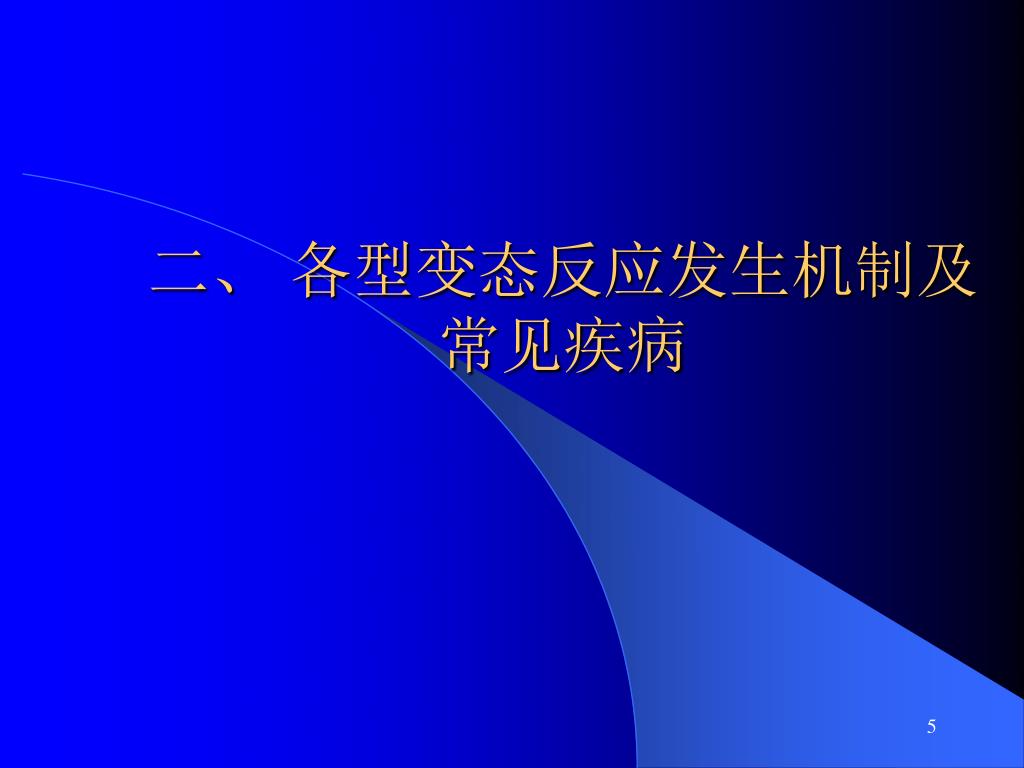 二、 各型变态反应发生机制及常见疾病

5